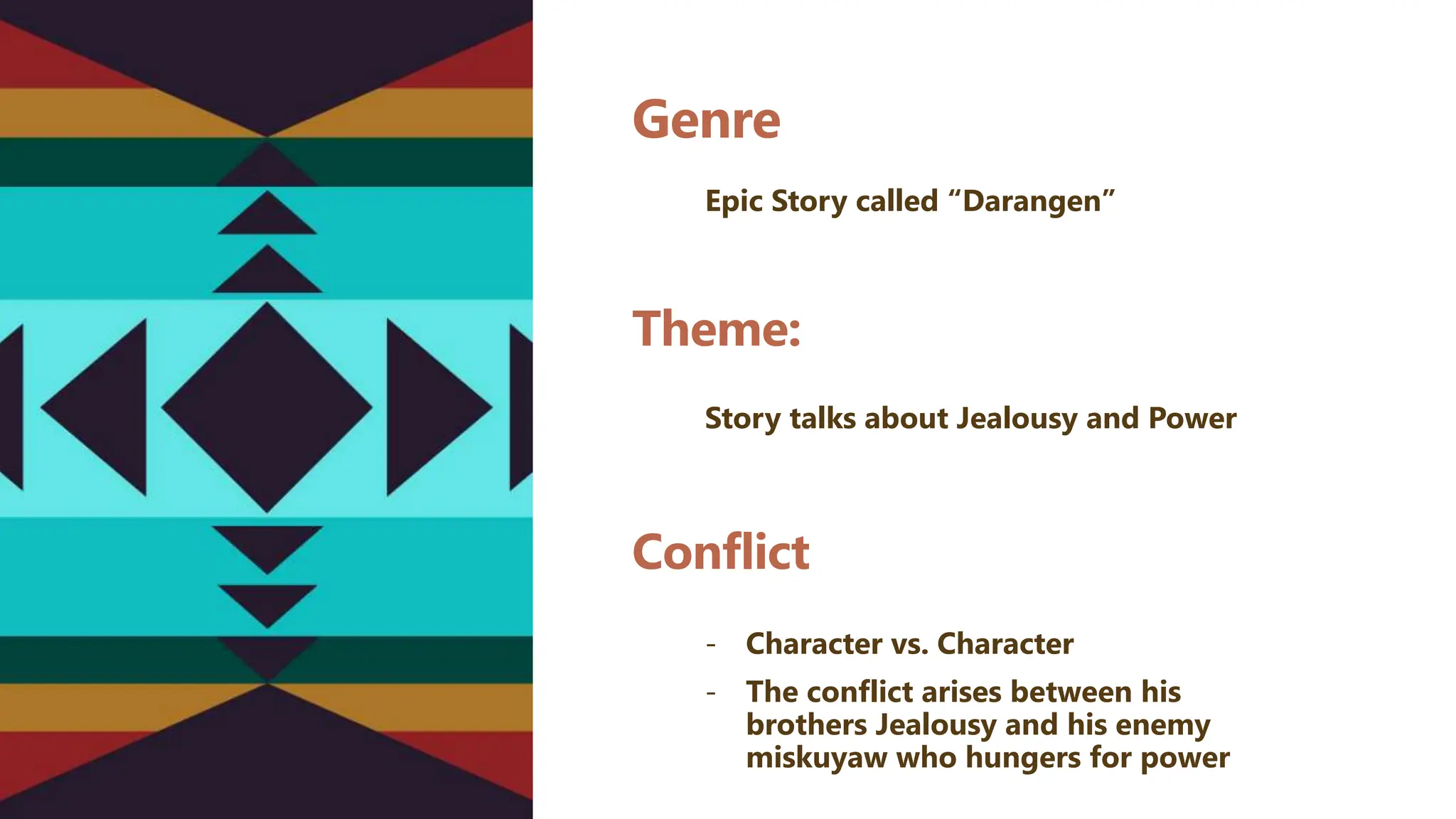 Genre

Epic Story called “Darangen”

Theme:

Story talks about Jealousy and Power

Conflict

- Character vs. Character
- The conflict arises between his brothers Jealousy and his enemy miskuyaw who hungers for power